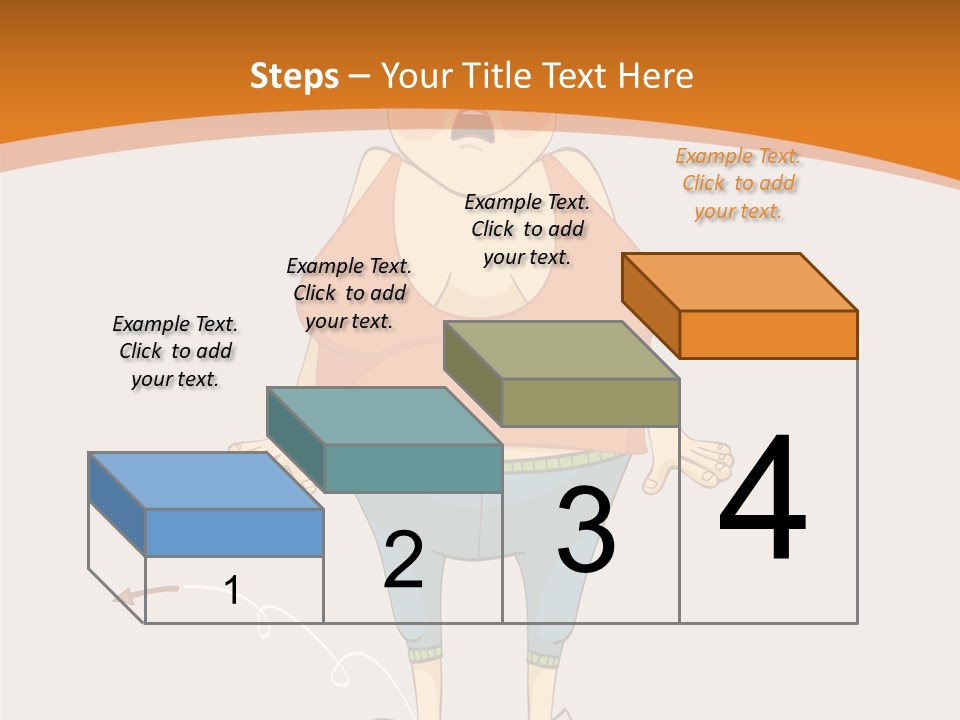 Steps – Your Title Text Here

Example Text. Click to add your text.

Example Text. Click to add your text.

Example Text. Click to add your text.

Example Text. Click to add your text.

1

2

3

4